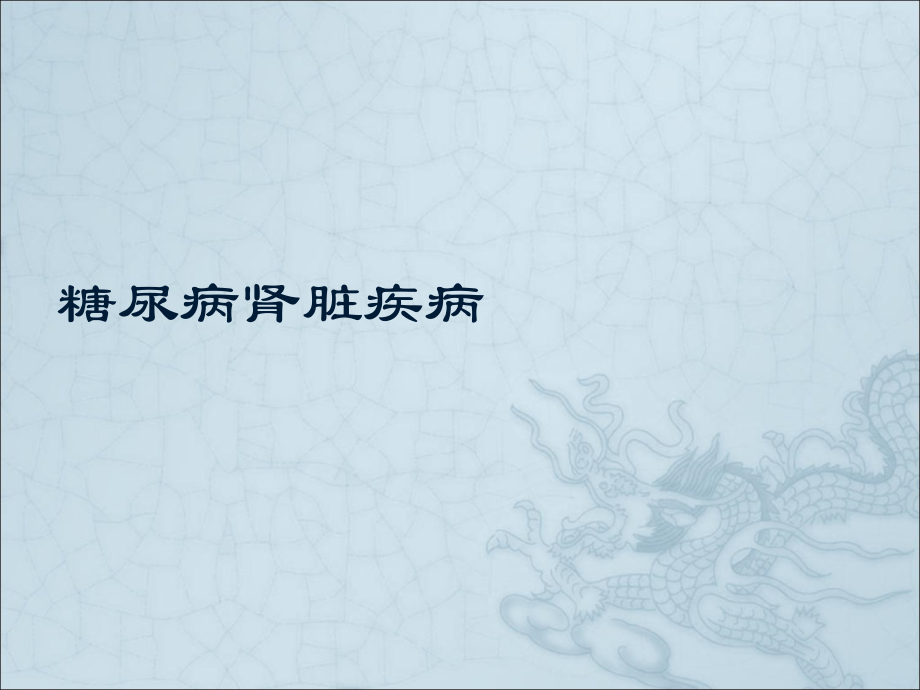 糖尿病肾脏疾病